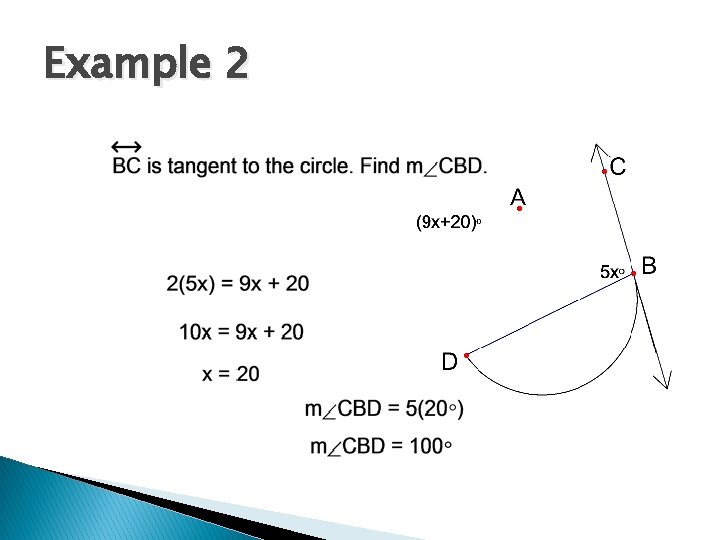 Example 2

$\overleftrightarrow{BC}$ is tangent to the circle. Find $m\angle CBD$.

A

$(9x+20)^\circ$

C

$5x^\circ$

B

D

$2(5x) = 9x + 20$

$10x = 9x + 20$

$x = 20$

$m\angle CBD = 5(20^\circ)$

$m\angle CBD = 100^\circ$